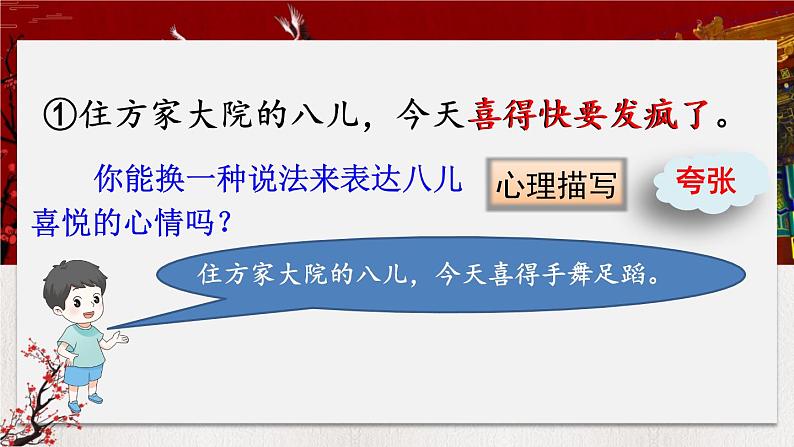 ①住方家大院的八儿，今天喜得快要发疯了。

你能换一种说法来表达八儿喜悦的心情吗？

心理描写

夸张

住方家大院的八儿，今天喜得手舞足蹈。